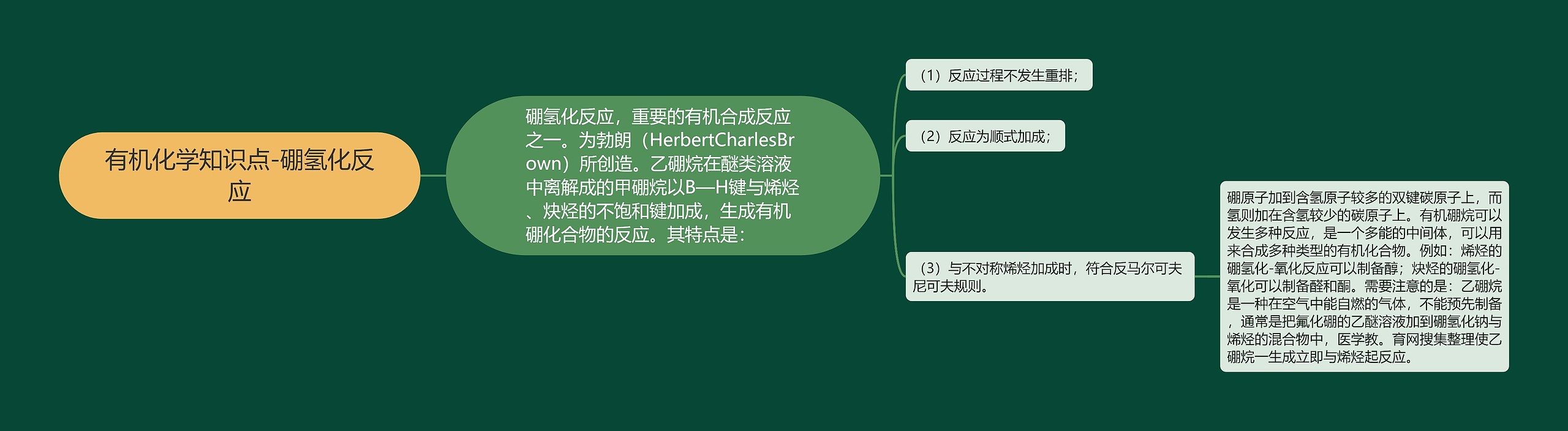 有机化学知识点-硼氢化反应

硼氢化反应，重要的有机合成反应之一。为勃朗（HerbertCharlesBrown）所创造。乙硼烷在醚类溶液中离解成的甲硼烷以B—H键与烯烃、炔烃的不饱和键加成，生成有机硼化合物的反应。其特点是：

（1）反应过程不发生重排；

（2）反应为顺式加成；

（3）与不对称烯烃加成时，符合反马尔可夫尼可夫规则。

硼原子加到含氢原子较多的双键碳原子上，而氢则加在含氢较少的碳原子上。有机硼烷可以发生多种反应，是一个多能的中间体，可以用来合成多种类型的有机化合物。例如：烯烃的硼氢化-氧化反应可以制备醇；炔烃的硼氢化-氧化可以制备醛和酮。需要注意的是：乙硼烷是一种在空气中能自燃的气体，不能预先制备，通常是把氟化硼的乙醚溶液加到硼氢化钠与烯烃的混合物中，医学教。育网搜集整理使乙硼烷一生成立即与烯烃起反应。